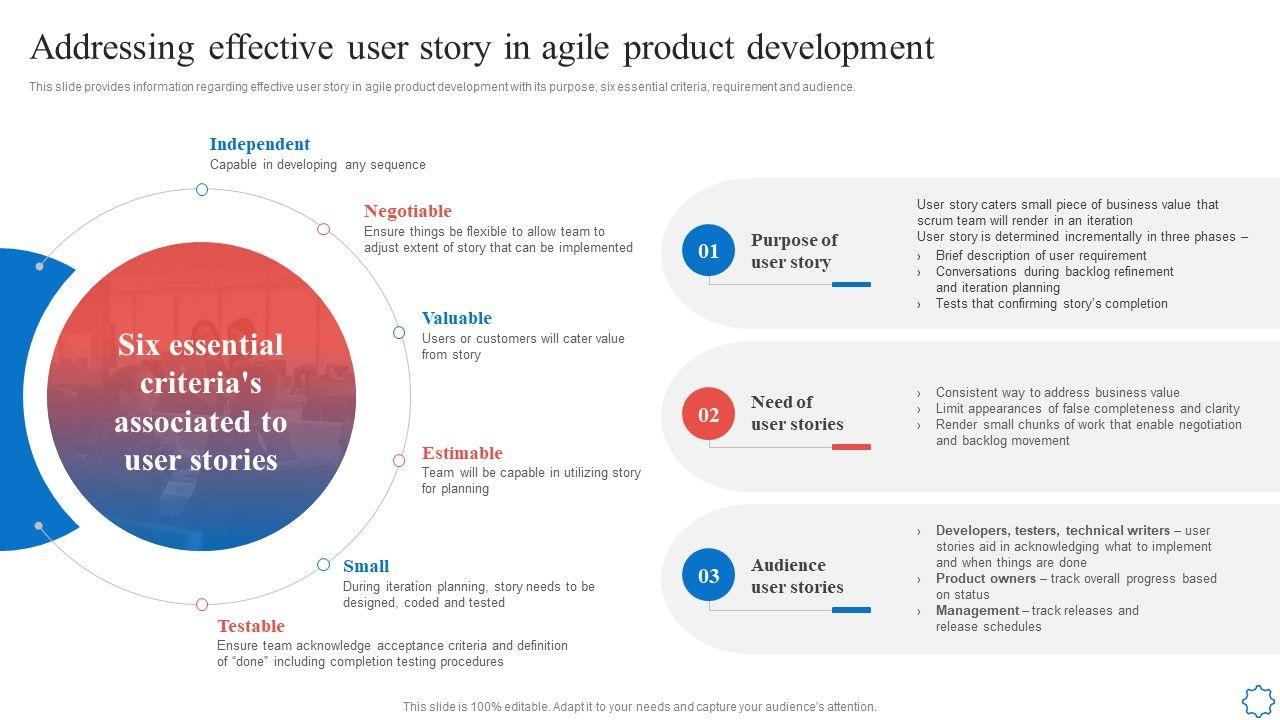 Addressing effective user story in agile product development

This slide provides information regarding effective user story in agile product development with its purpose, six essential criteria, requirement and audience.

Six essential criteria's associated to user stories

Independent
Capable in developing any sequence

Negotiable
Ensure things be flexible to allow team to adjust extent of story that can be implemented

Valuable
Users or customers will cater value from story

Estimable
Team will be capable in utilizing story for planning

Small
During iteration planning, story needs to be designed, coded and tested

Testable
Ensure team acknowledge acceptance criteria and definition of "done" including completion testing procedures

01
Purpose of user story

User story caters small piece of business value that scrum team will render in an iteration
User story is determined incrementally in three phases –
› Brief description of user requirement
› Conversations during backlog refinement and iteration planning
› Tests that confirming story's completion

02
Need of user stories

› Consistent way to address business value
› Limit appearances of false completeness and clarity
› Render small chunks of work that enable negotiation and backlog movement

03
Audience user stories

› Developers, testers, technical writers – user stories aid in acknowledging what to implement and when things are done
› Product owners – track overall progress based on status
› Management – track releases and release schedules

This slide is 100% editable. Adapt it to your needs and capture your audience's attention.